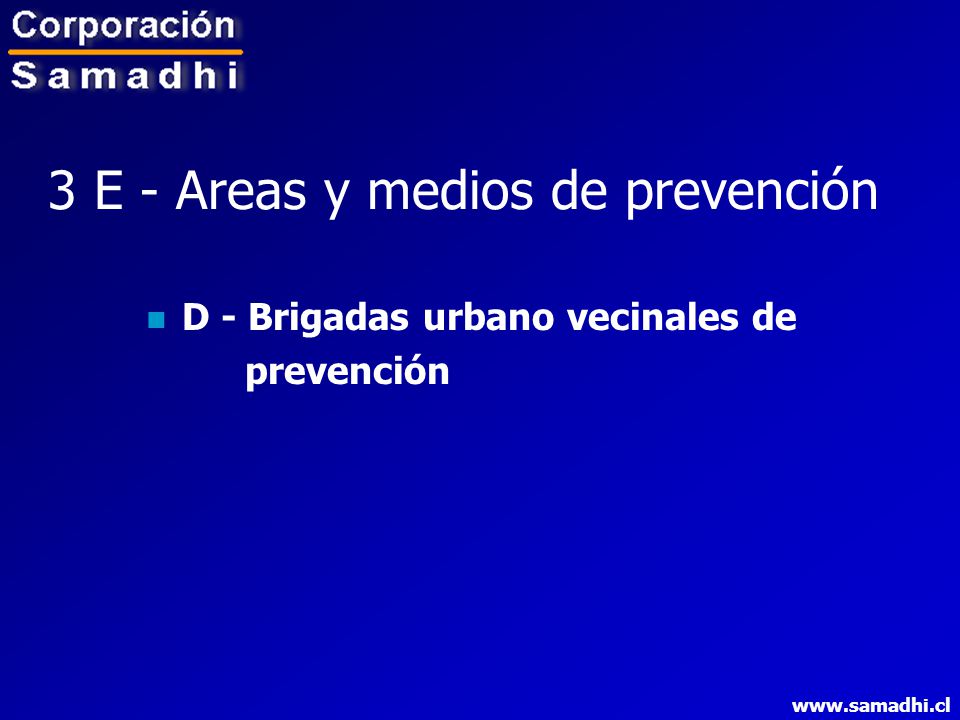 Corporación
Samadhi

3 E - Areas y medios de prevención

D - Brigadas urbano vecinales de prevención

www.samadhi.cl